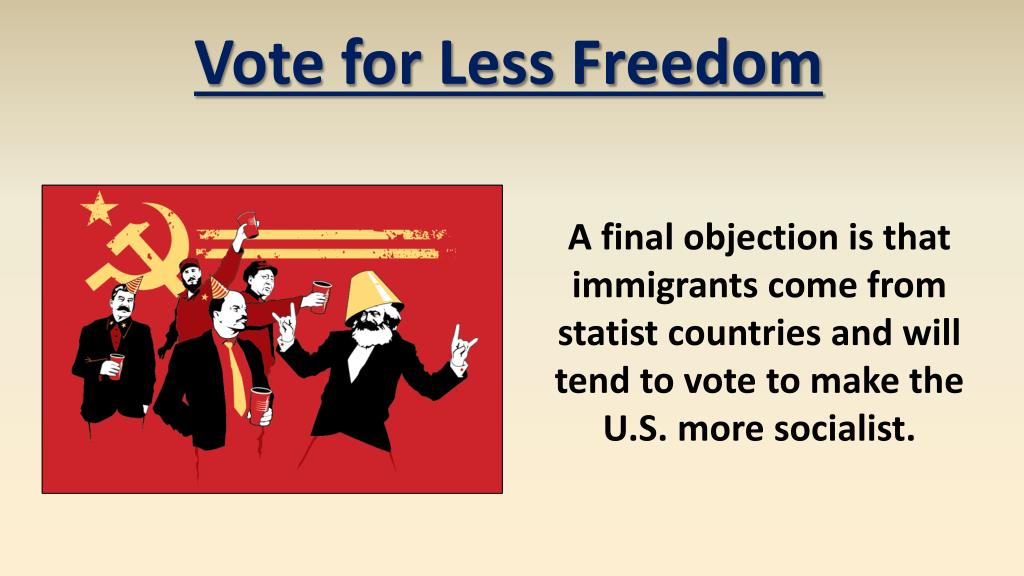 Vote for Less Freedom

A final objection is that immigrants come from statist countries and will tend to vote to make the U.S. more socialist.